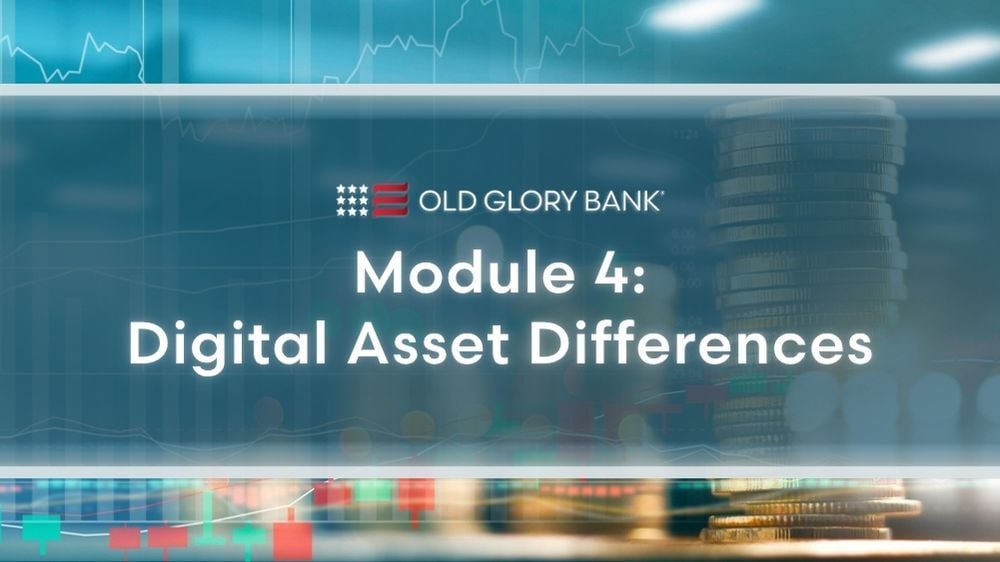 OLD GLORY BANK®

Module 4:
Digital Asset Differences